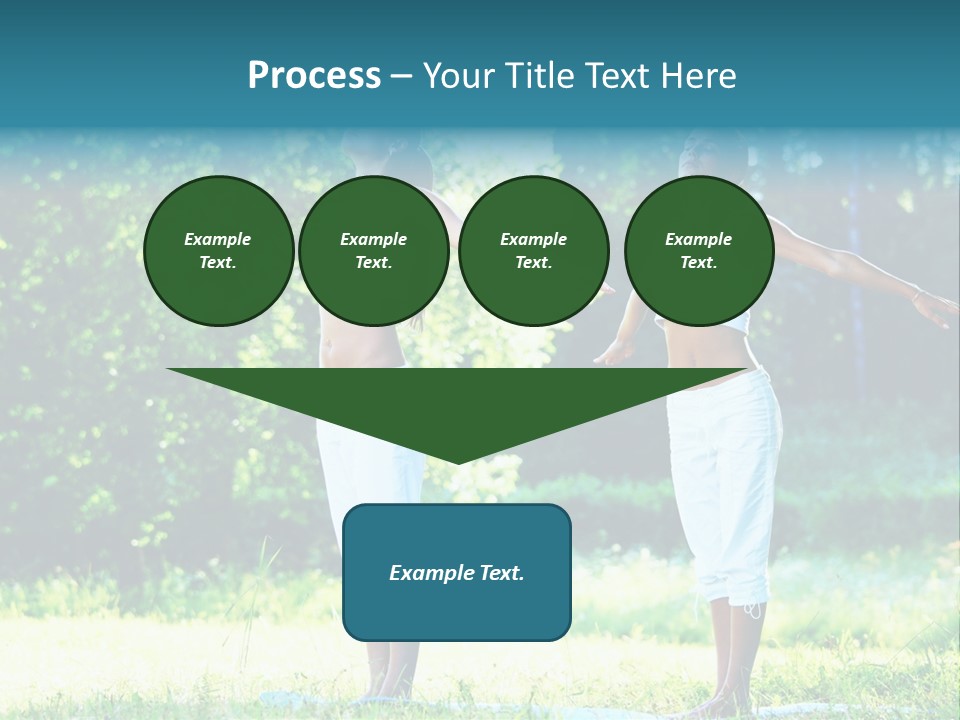 Process – Your Title Text Here

Example Text.

Example Text.

Example Text.

Example Text.

Example Text.